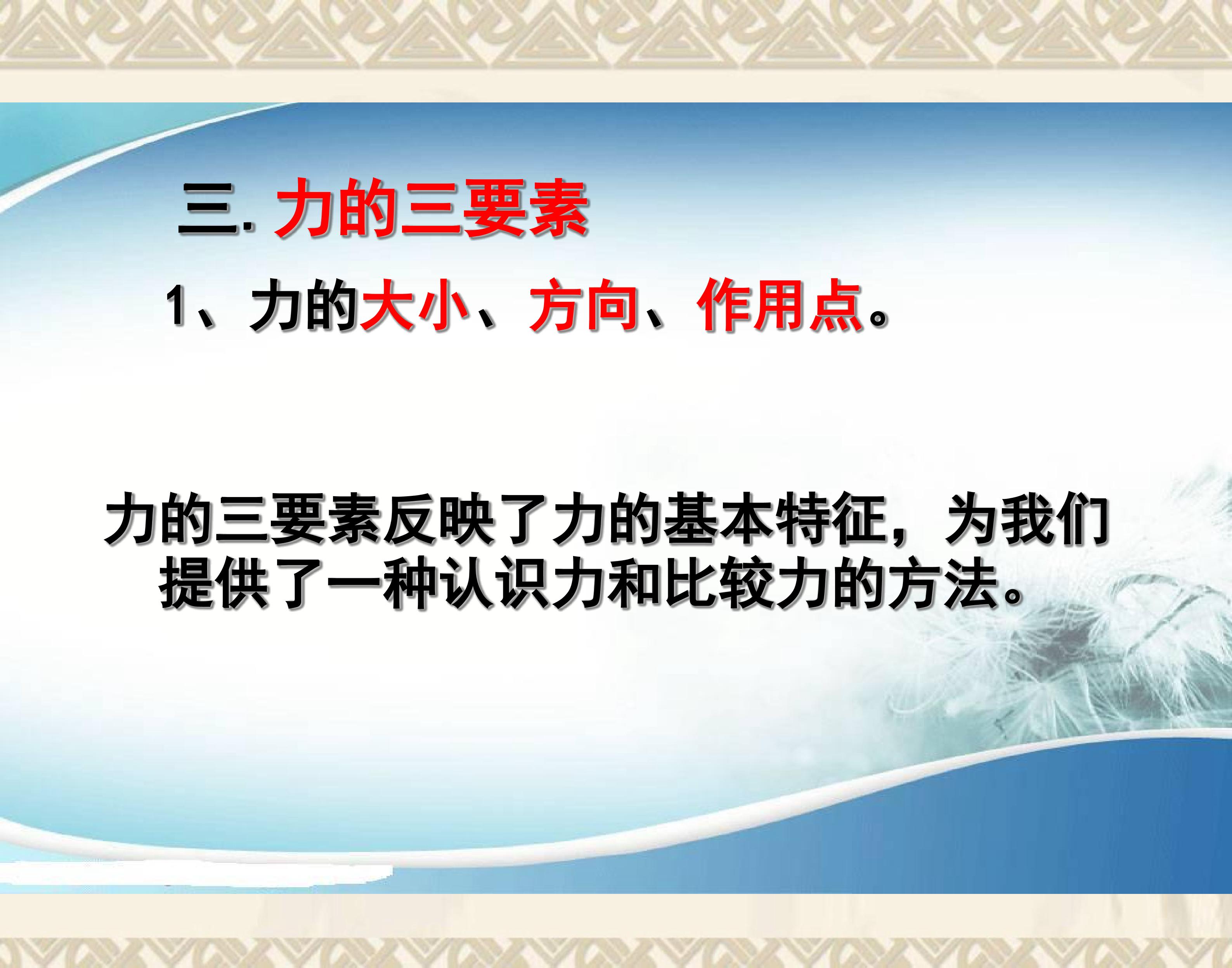 三. 力的三要素

1、力的大小、方向、作用点。

力的三要素反映了力的基本特征，为我们提供了一种认识力和比较力的方法。